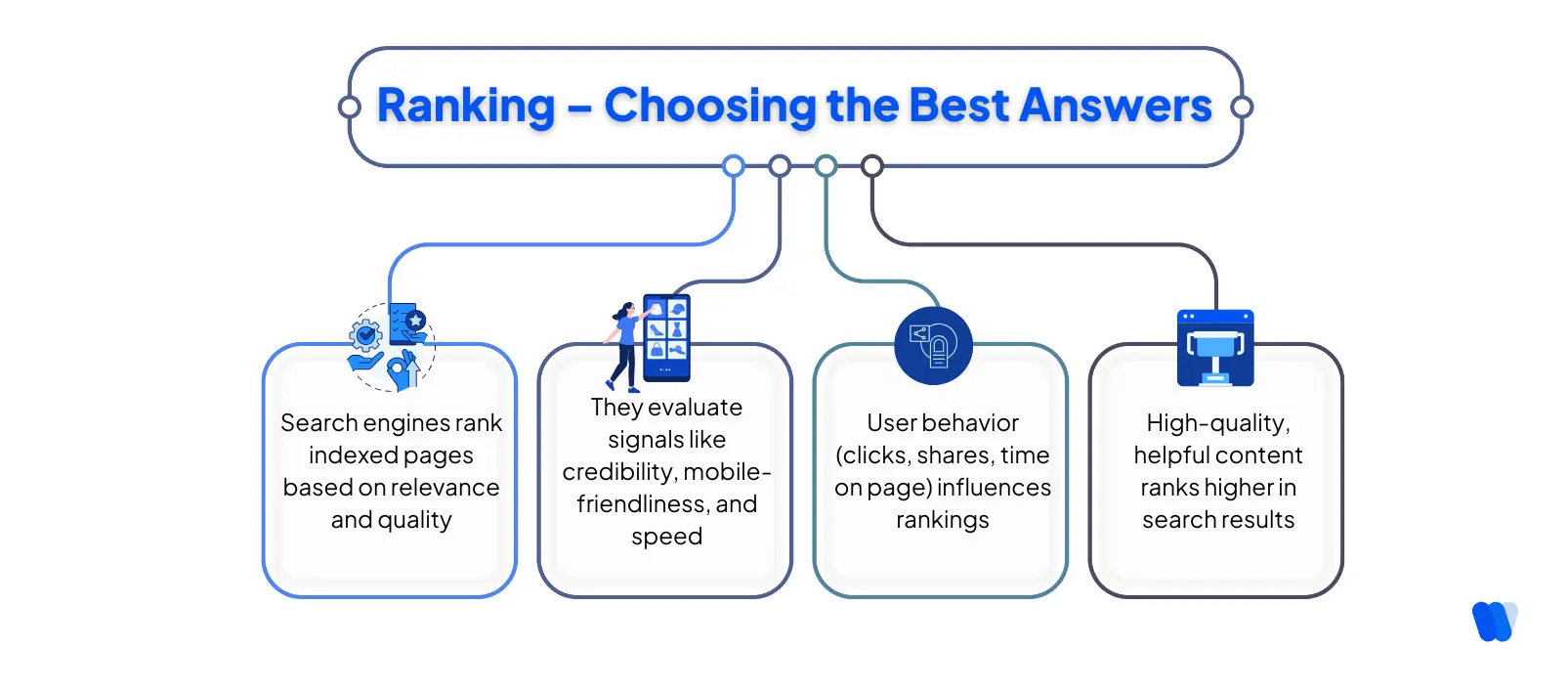 Ranking – Choosing the Best Answers

Search engines rank indexed pages based on relevance and quality

They evaluate signals like credibility, mobile-friendliness, and speed

User behavior (clicks, shares, time on page) influences rankings

High-quality, helpful content ranks higher in search results